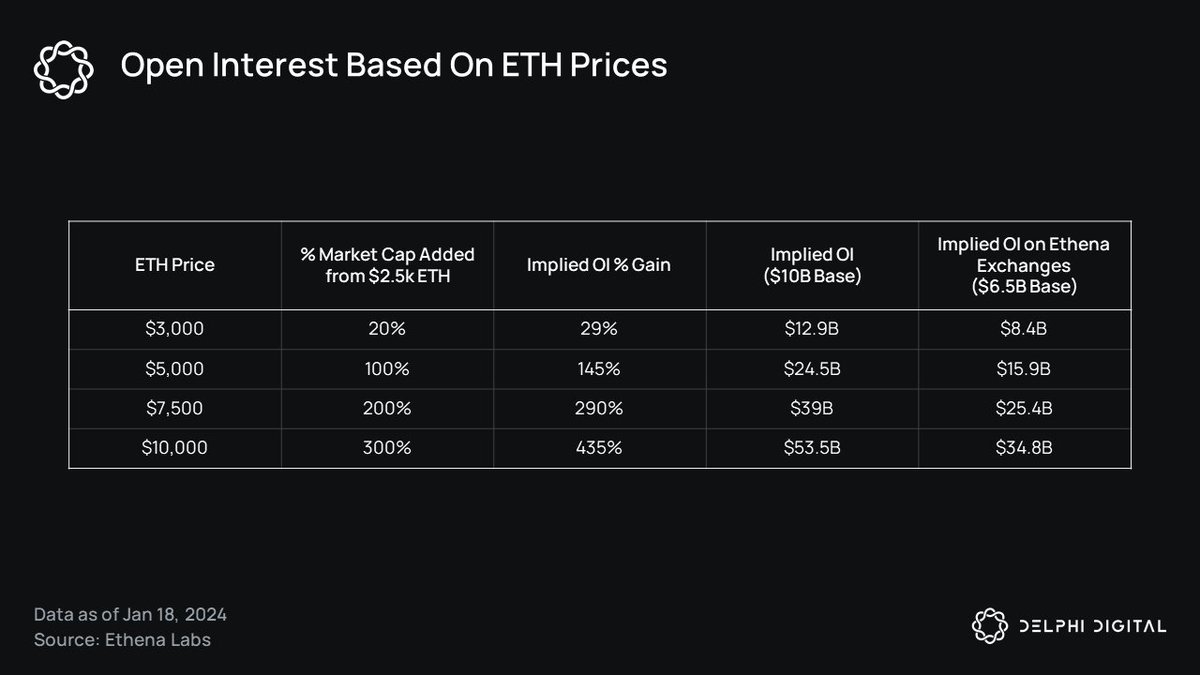 Open Interest Based On ETH Prices

| ETH Price | % Market Cap Added from \$2.5k ETH | Implied OI % Gain | Implied OI (\$10B Base) | Implied OI on Ethena Exchanges (\$6.5B Base) |
|---|---|---|---|---|
| \$3,000 | 20% | 29% | \$12.9B | \$8.4B |
| \$5,000 | 100% | 145% | \$24.5B | \$15.9B |
| \$7,500 | 200% | 290% | \$39B | \$25.4B |
| \$10,000 | 300% | 435% | \$53.5B | \$34.8B |

Data as of Jan 18, 2024
Source: Ethena Labs

DELPHI DIGITAL